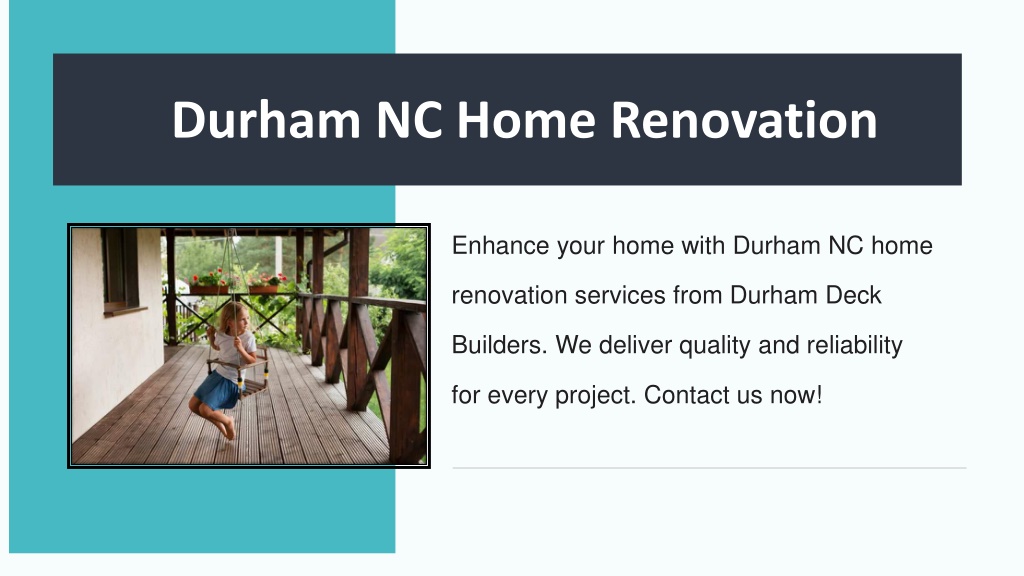 Durham NC Home Renovation

Enhance your home with Durham NC home renovation services from Durham Deck Builders. We deliver quality and reliability for every project. Contact us now!